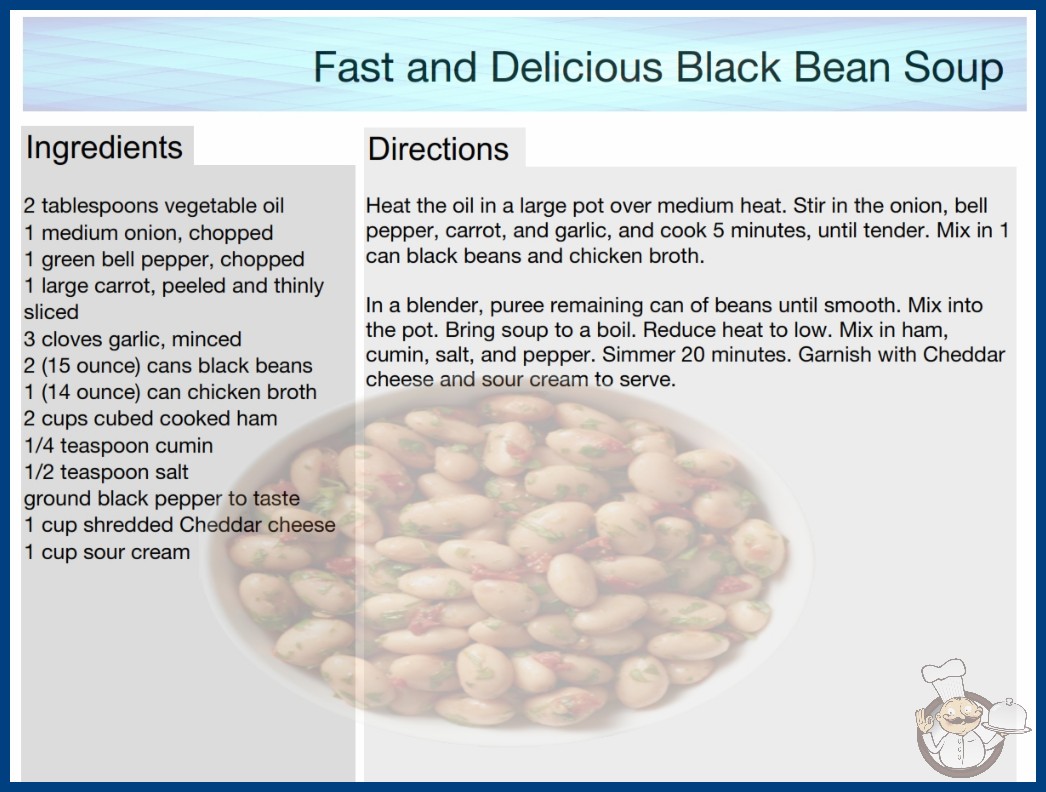 Fast and Delicious Black Bean Soup

Ingredients

2 tablespoons vegetable oil
1 medium onion, chopped
1 green bell pepper, chopped
1 large carrot, peeled and thinly sliced
3 cloves garlic, minced
2 (15 ounce) cans black beans
1 (14 ounce) can chicken broth
2 cups cubed cooked ham
1/4 teaspoon cumin
1/2 teaspoon salt
ground black pepper to taste
1 cup shredded Cheddar cheese
1 cup sour cream

Directions

Heat the oil in a large pot over medium heat. Stir in the onion, bell pepper, carrot, and garlic, and cook 5 minutes, until tender. Mix in 1 can black beans and chicken broth.

In a blender, puree remaining can of beans until smooth. Mix into the pot. Bring soup to a boil. Reduce heat to low. Mix in ham, cumin, salt, and pepper. Simmer 20 minutes. Garnish with Cheddar cheese and sour cream to serve.